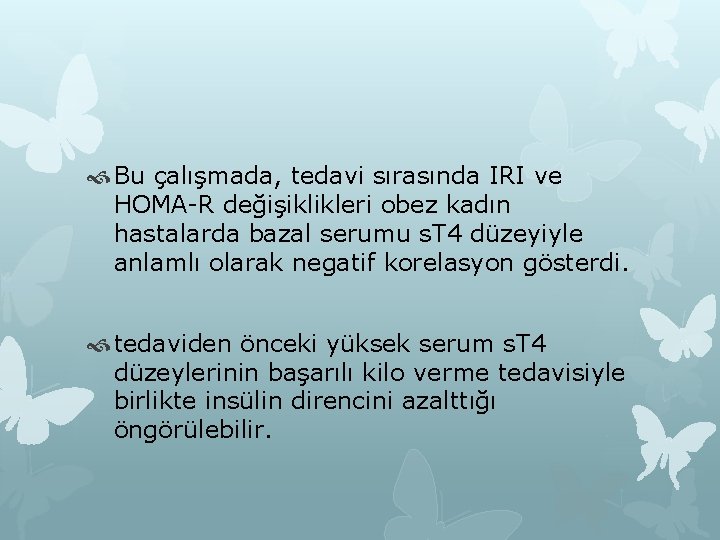 Bu çalışmada, tedavi sırasında IRI ve HOMA-R değişiklikleri obez kadın hastalarda bazal serumu sT4 düzeyiyle anlamlı olarak negatif korelasyon gösterdi.

tedaviden önceki yüksek serum sT4 düzeylerinin başarılı kilo verme tedavisiyle birlikte insülin direncini azalttığı öngörülebilir.